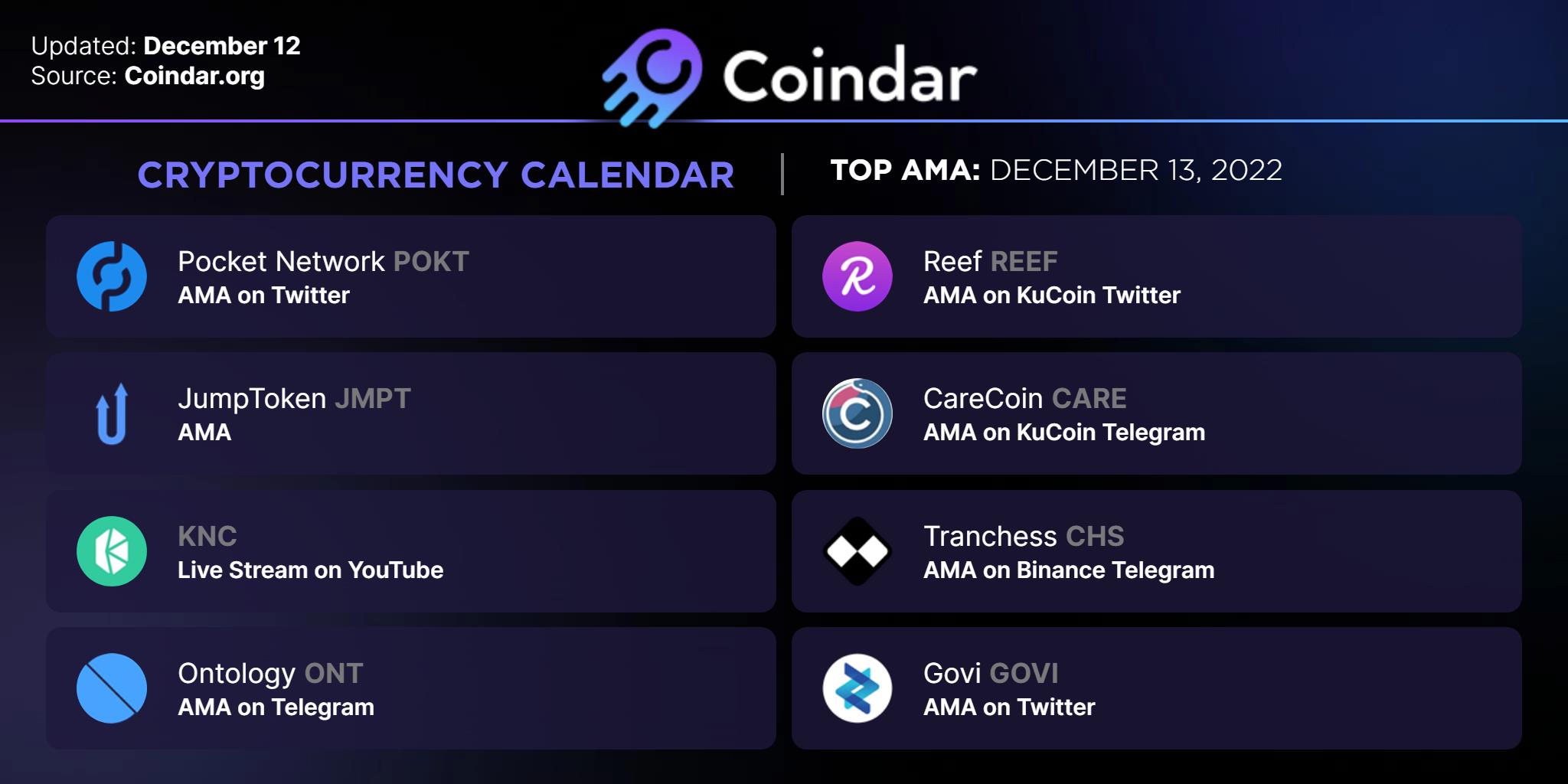 Updated: December 12
Source: Coindar.org

Coindar

CRYPTOCURRENCY CALENDAR

TOP AMA: DECEMBER 13, 2022

Pocket Network POKT
AMA on Twitter

JumpToken JMPT
AMA

KNC
Live Stream on YouTube

Ontology ONT
AMA on Telegram

Reef REEF
AMA on KuCoin Twitter

CareCoin CARE
AMA on KuCoin Telegram

Tranchess CHS
AMA on Binance Telegram

Govi GOVI
AMA on Twitter